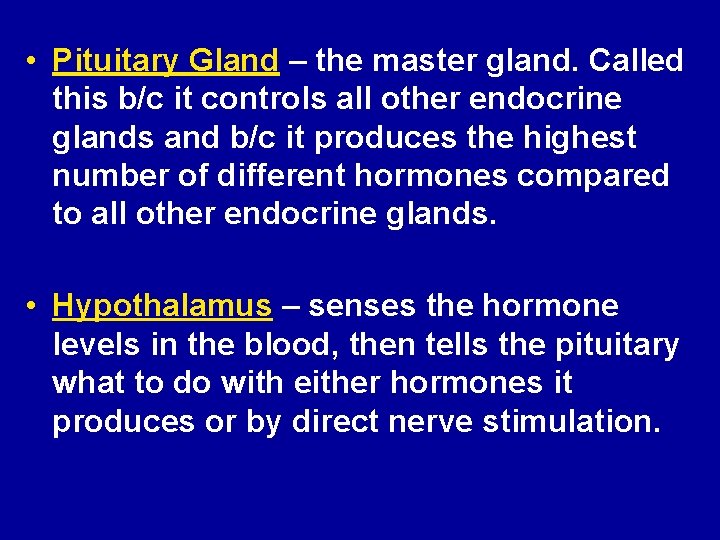 • Pituitary Gland – the master gland. Called this b/c it controls all other endocrine glands and b/c it produces the highest number of different hormones compared to all other endocrine glands.

• Hypothalamus – senses the hormone levels in the blood, then tells the pituitary what to do with either hormones it produces or by direct nerve stimulation.